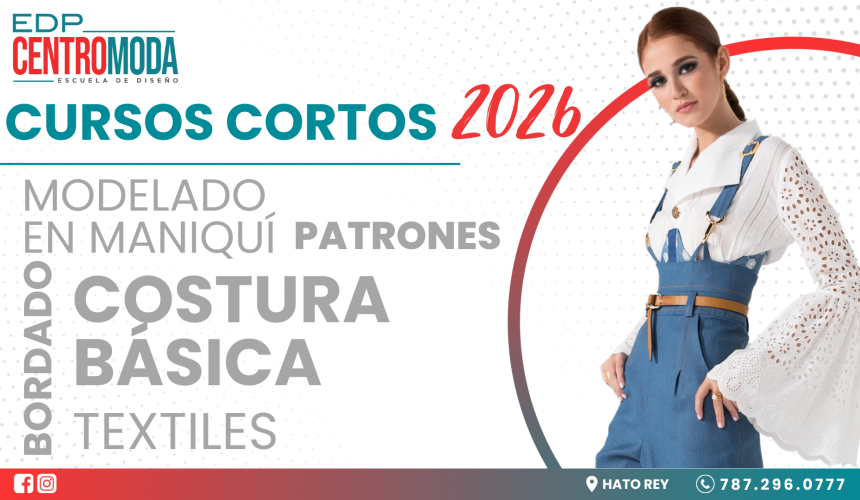 EDP
CENTROMODA
ESCUELA DE DISEÑO

CURSOS CORTOS 2026

MODELADO EN MANIQUÍ
PATRONES
BORDADO
COSTURA BÁSICA
TEXTILES

HATO REY
787.296.0777